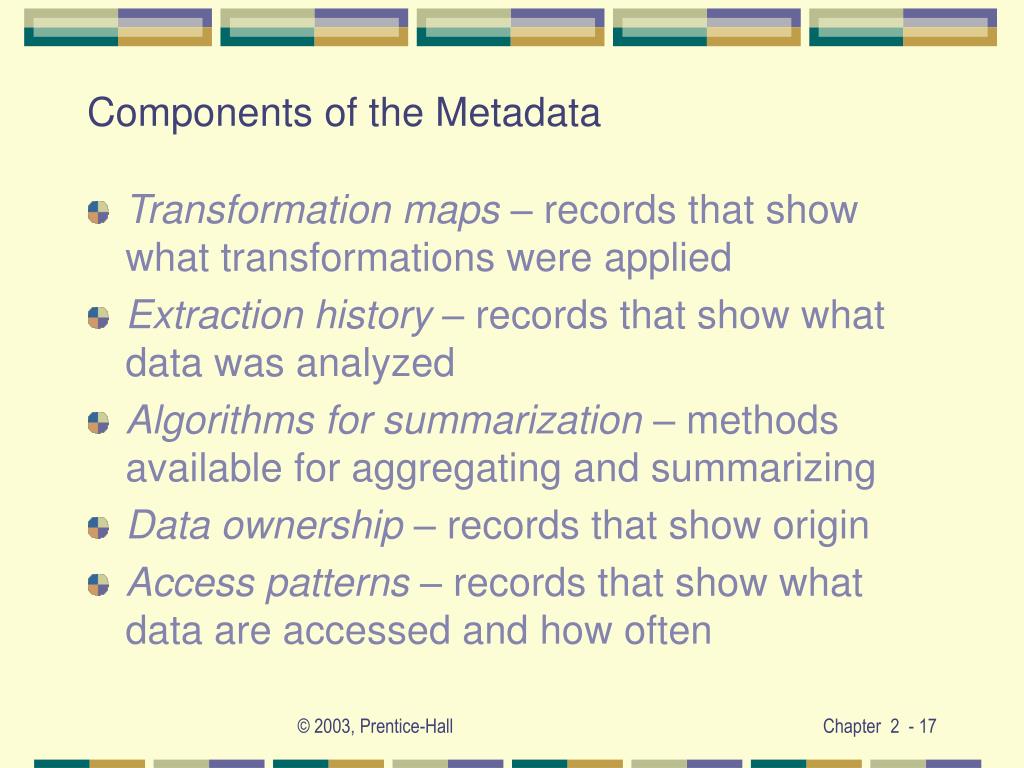 Components of the Metadata

Transformation maps – records that show what transformations were applied

Extraction history – records that show what data was analyzed

Algorithms for summarization – methods available for aggregating and summarizing

Data ownership – records that show origin

Access patterns – records that show what data are accessed and how often

© 2003, Prentice-Hall

Chapter 2 - 17